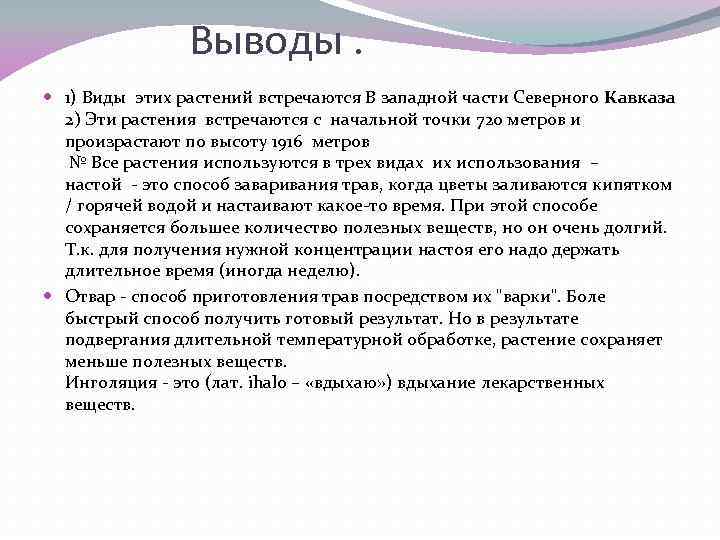 Выводы .

1) Виды этих растений встречаются В западной части Северного Кавказа
2) Эти растения встречаются с начальной точки 720 метров и произрастают по высоту 1916 метров
№ Все растения используются в трех видах их использования – настой - это способ заваривания трав, когда цветы заливаются кипятком / горячей водой и настаивают какое-то время. При этой способе сохраняется большее количество полезных веществ, но он очень долгий. Т.к. для получения нужной концентрации настоя его надо держать длительное время (иногда неделю).

Отвар - способ приготовления трав посредством их "варки". Боле быстрый способ получить готовый результат. Но в результате подвергания длительной температурной обработке, растение сохраняет меньше полезных веществ.
Инголяция - это (лат. ihalo – «вдыхаю») вдыхание лекарственных веществ.